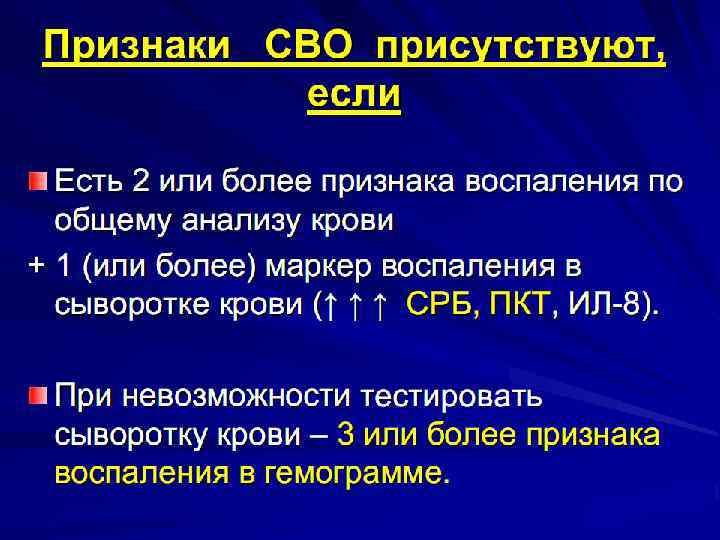 Признаки СВО присутствуют, если

Есть 2 или более признака воспаления по общему анализу крови
+ 1 (или более) маркер воспаления в сыворотке крови (↑ ↑ ↑ СРБ, ПКТ, ИЛ-8).

При невозможности тестировать сыворотку крови – 3 или более признака воспаления в гемограмме.